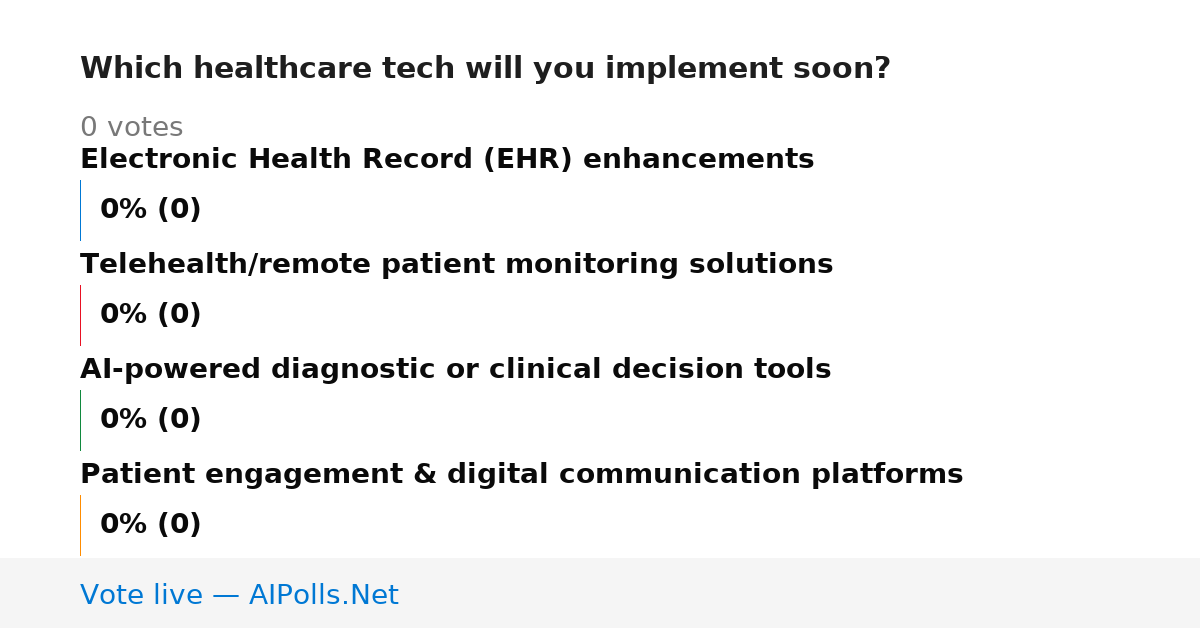 Which healthcare tech will you implement soon?

0 votes

Electronic Health Record (EHR) enhancements

0% (0)

Telehealth/remote patient monitoring solutions

0% (0)

AI-powered diagnostic or clinical decision tools

0% (0)

Patient engagement & digital communication platforms

0% (0)

Vote live — AIPolls.Net